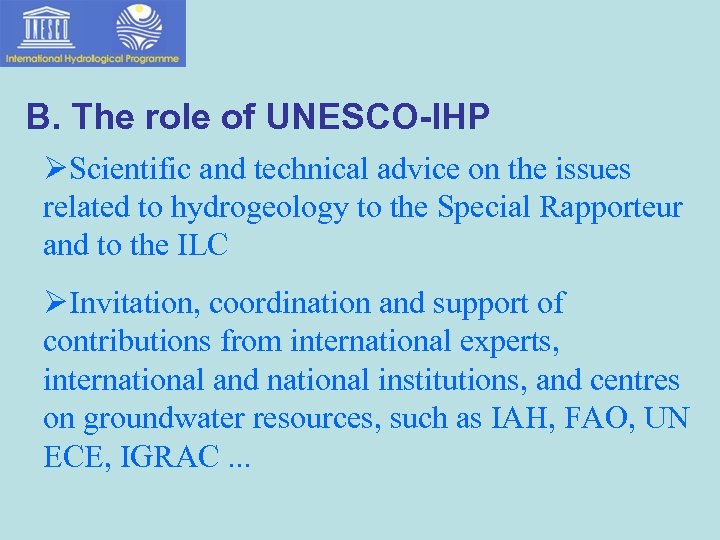 UNESCO

International Hydrological Programme

B. The role of UNESCO-IHP

➢Scientific and technical advice on the issues related to hydrogeology to the Special Rapporteur and to the ILC

➢Invitation, coordination and support of contributions from international experts, international and national institutions, and centres on groundwater resources, such as IAH, FAO, UN ECE, IGRAC ...